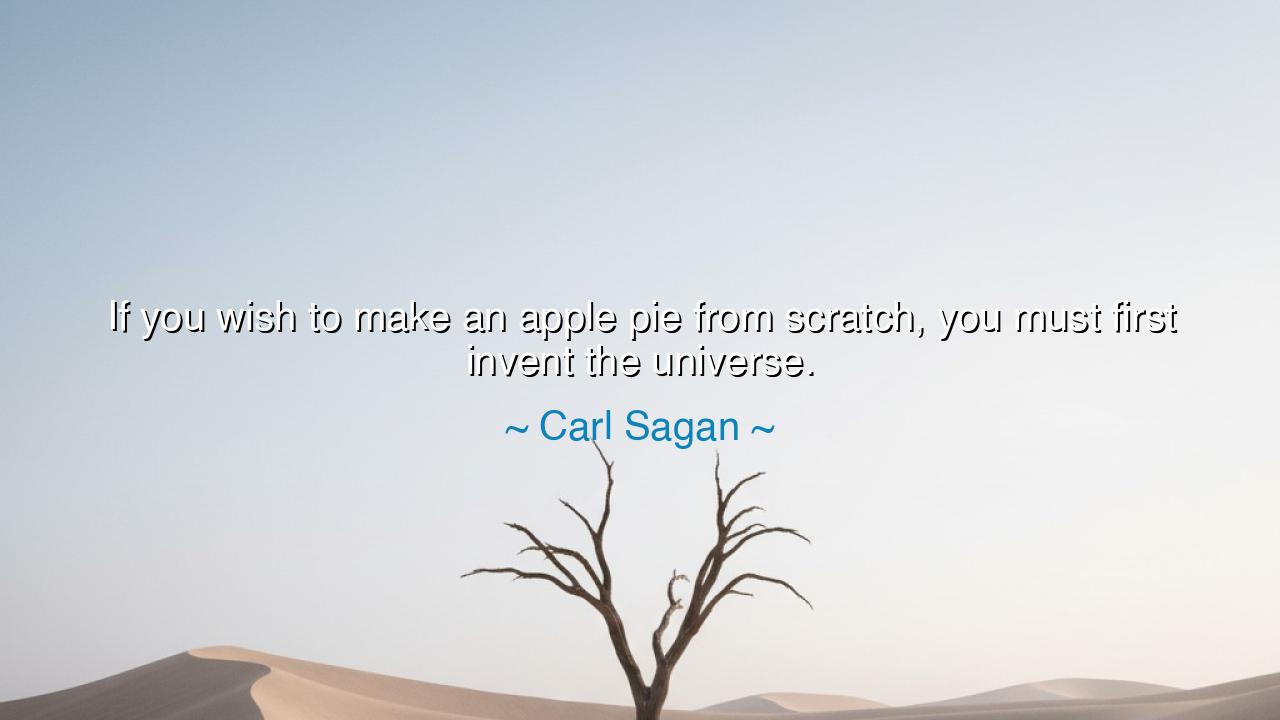 If you wish to make an apple pie from scratch, you must first invent the universe.

~ Carl Sagan ~